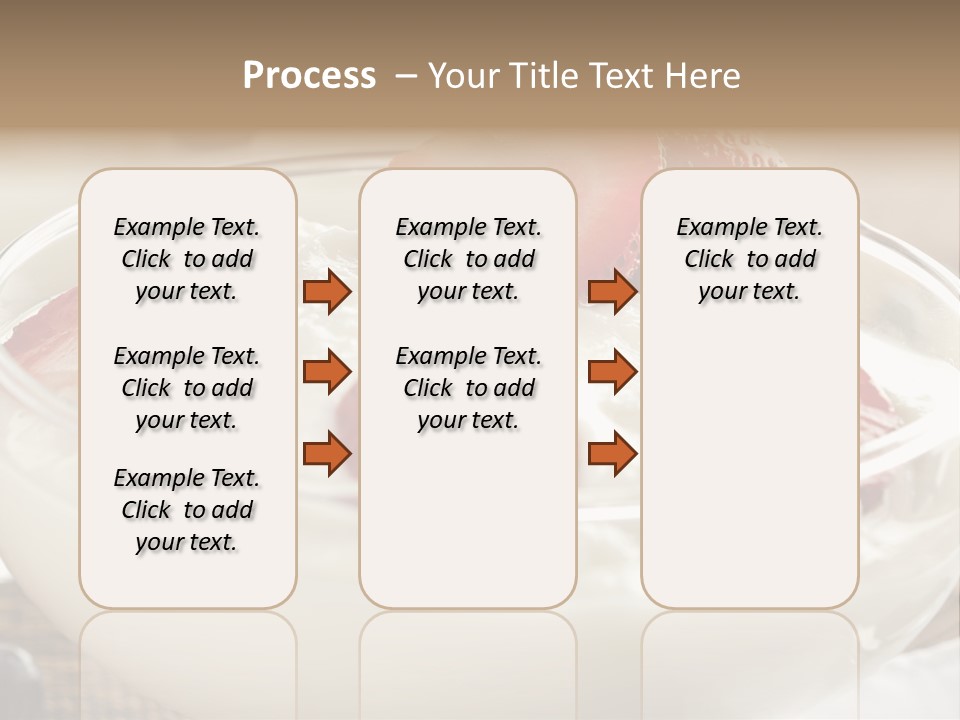 Process – Your Title Text Here

Example Text. Click to add your text.

Example Text. Click to add your text.

Example Text. Click to add your text.

Example Text. Click to add your text.

Example Text. Click to add your text.

Example Text. Click to add your text.